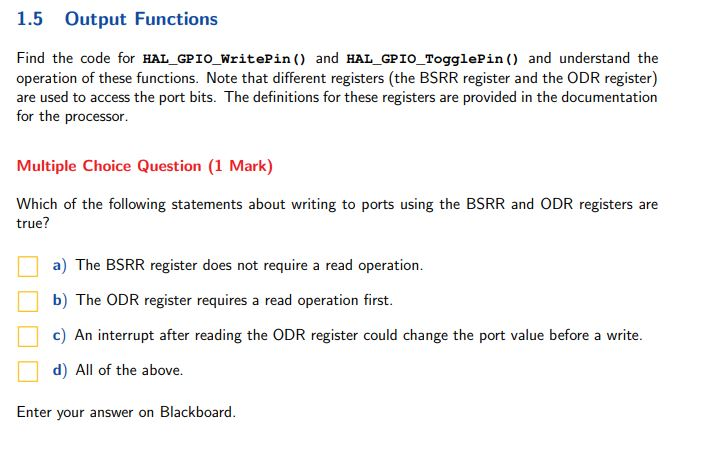 1.5 Output Functions

Find the code for HAL_GPIO_WritePin() and HAL_GPIO_TogglePin() and understand the operation of these functions. Note that different registers (the BSRR register and the ODR register) are used to access the port bits. The definitions for these registers are provided in the documentation for the processor.

Multiple Choice Question (1 Mark)

Which of the following statements about writing to ports using the BSRR and ODR registers are true?

a) The BSRR register does not require a read operation.

b) The ODR register requires a read operation first.

c) An interrupt after reading the ODR register could change the port value before a write.

d) All of the above.

Enter your answer on Blackboard.